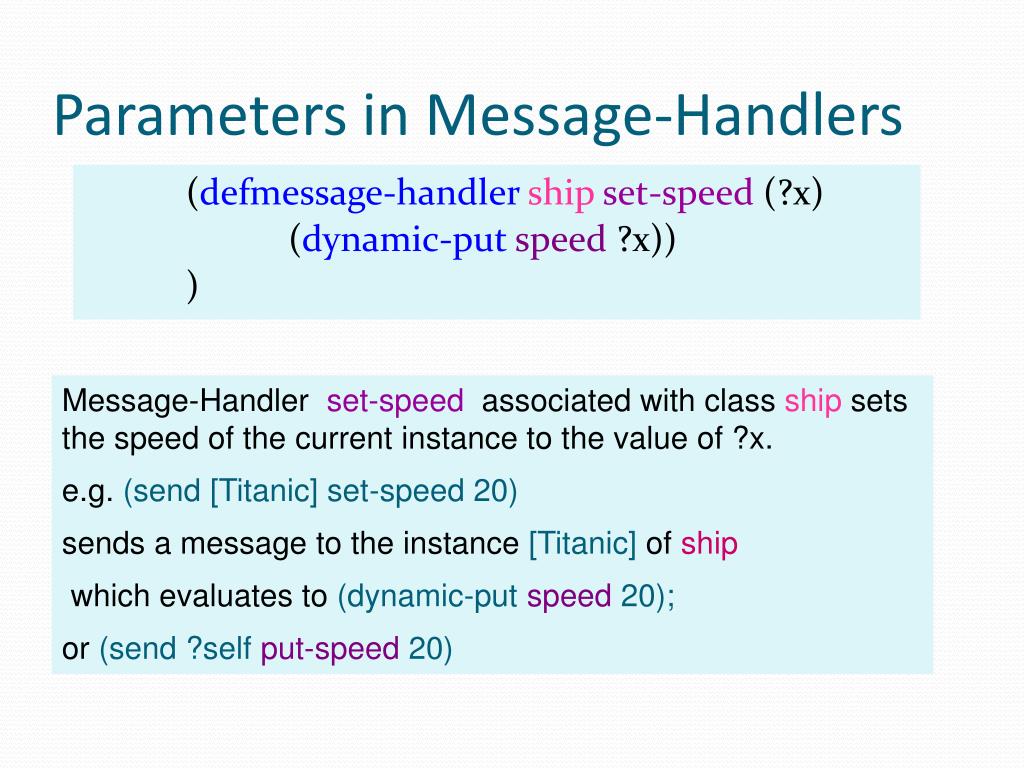 Parameters in Message-Handlers

(defmessage-handler ship set-speed (?x)
(dynamic-put speed ?x))
)

Message-Handler set-speed associated with class ship sets the speed of the current instance to the value of ?x.

e.g. (send [Titanic] set-speed 20)

sends a message to the instance [Titanic] of ship

which evaluates to (dynamic-put speed 20);

or (send ?self put-speed 20)